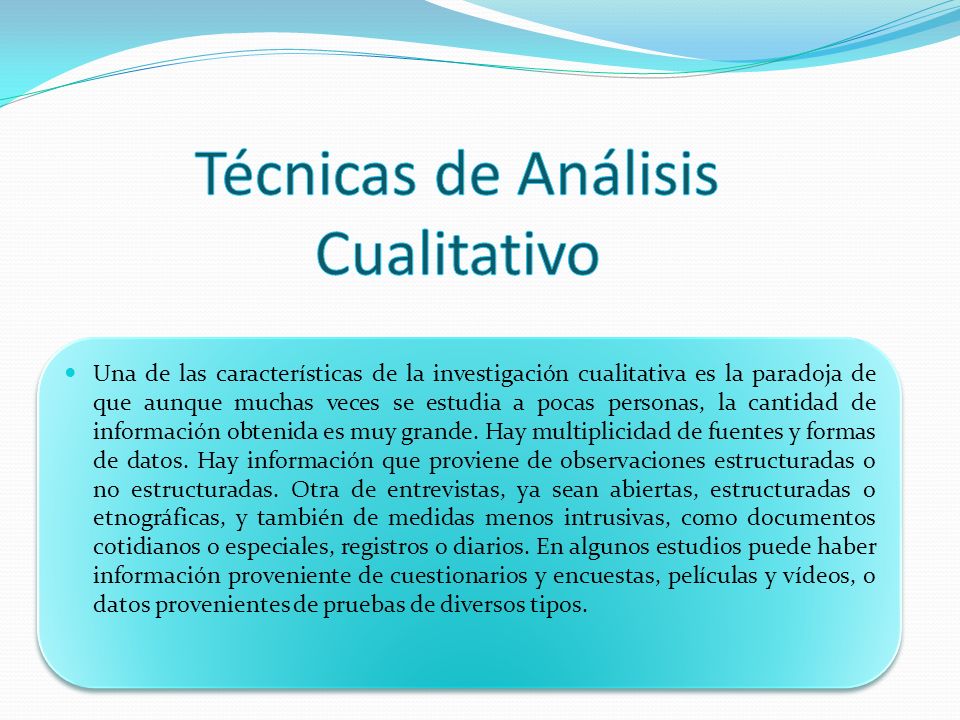 Técnicas de Análisis Cualitativo

Una de las características de la investigación cualitativa es la paradoja de que aunque muchas veces se estudia a pocas personas, la cantidad de información obtenida es muy grande. Hay multiplicidad de fuentes y formas de datos. Hay información que proviene de observaciones estructuradas o no estructuradas. Otra de entrevistas, ya sean abiertas, estructuradas o etnográficas, y también de medidas menos intrusivas, como documentos cotidianos o especiales, registros o diarios. En algunos estudios puede haber información proveniente de cuestionarios y encuestas, películas y vídeos, o datos provenientes de pruebas de diversos tipos.